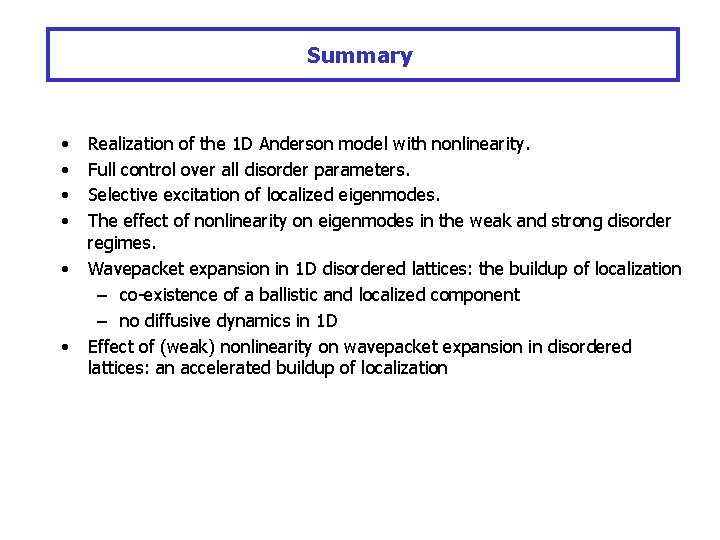 Summary

• Realization of the 1D Anderson model with nonlinearity.
• Full control over all disorder parameters.
• Selective excitation of localized eigenmodes.
• The effect of nonlinearity on eigenmodes in the weak and strong disorder regimes.
• Wavepacket expansion in 1D disordered lattices: the buildup of localization
– co-existence of a ballistic and localized component
– no diffusive dynamics in 1D
• Effect of (weak) nonlinearity on wavepacket expansion in disordered lattices: an accelerated buildup of localization